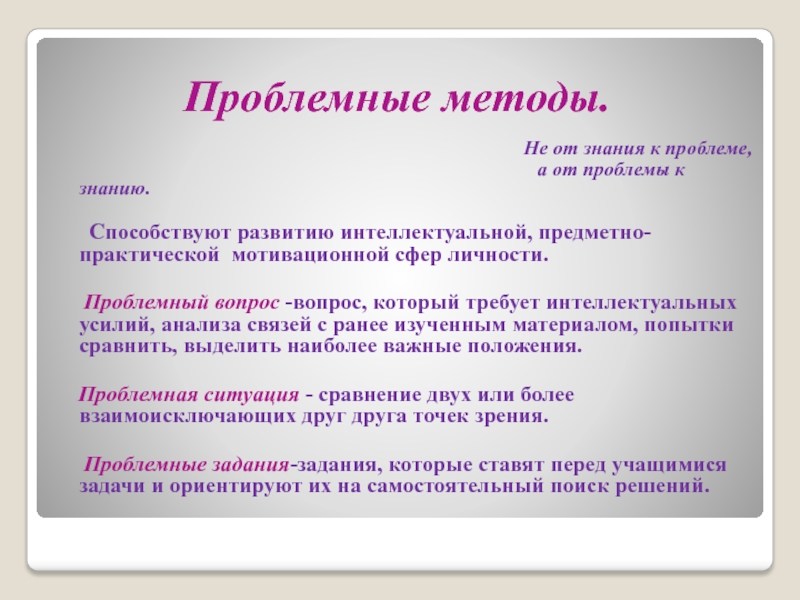 Проблемные методы.

Не от знания к проблеме, а от проблемы к знанию.

Способствуют развитию интеллектуальной, предметно-практической мотивационной сфер личности.

Проблемный вопрос -вопрос, который требует интеллектуальных усилий, анализа связей с ранее изученным материалом, попытки сравнить, выделить наиболее важные положения.

Проблемная ситуация - сравнение двух или более взаимоисключающих друг друга точек зрения.

Проблемные задания-задания, которые ставят перед учащимися задачи и ориентируют их на самостоятельный поиск решений.